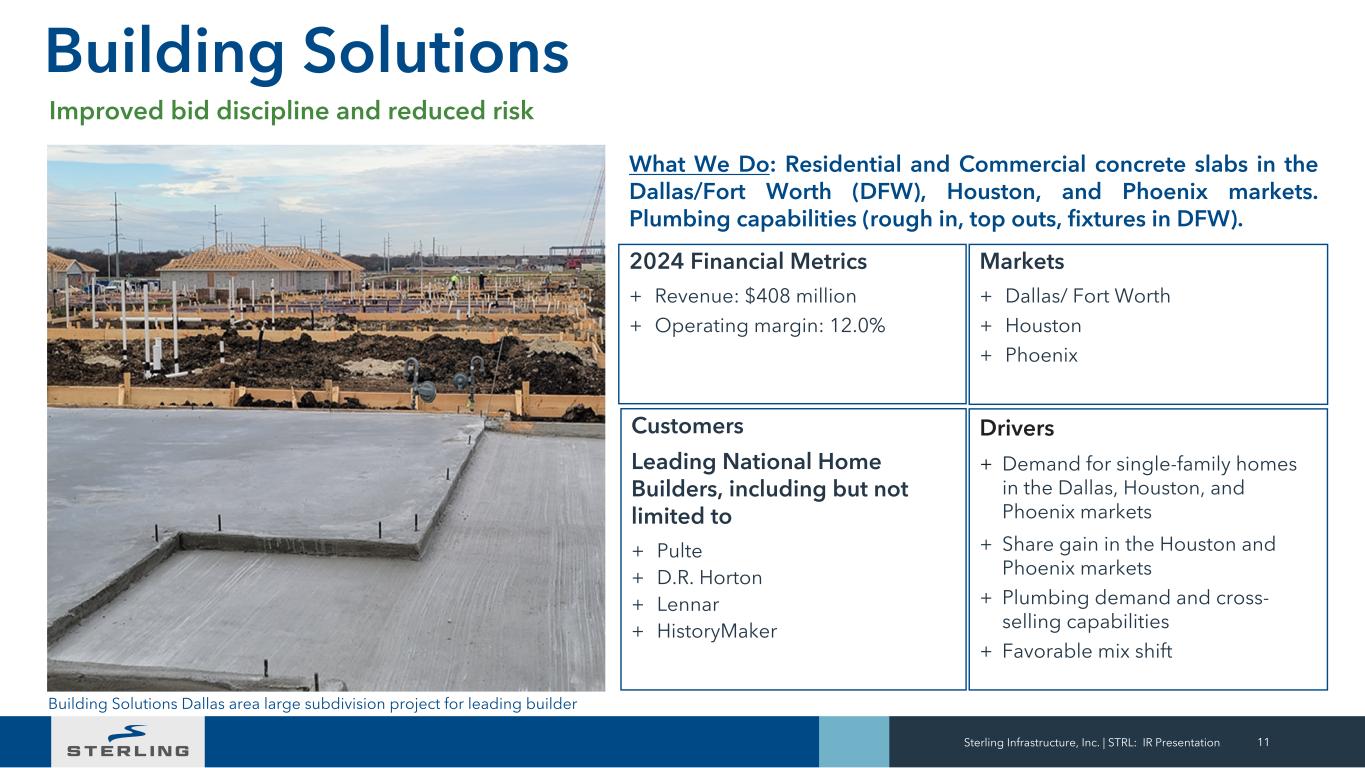 Building Solutions

Improved bid discipline and reduced risk

What We Do: Residential and Commercial concrete slabs in the Dallas/Fort Worth (DFW), Houston, and Phoenix markets. Plumbing capabilities (rough in, top outs, fixtures in DFW).

2024 Financial Metrics

+ Revenue: $408 million
+ Operating margin: 12.0%

Markets

+ Dallas/ Fort Worth
+ Houston
+ Phoenix

Customers

Leading National Home Builders, including but not limited to

+ Pulte
+ D.R. Horton
+ Lennar
+ HistoryMaker

Drivers

+ Demand for single-family homes in the Dallas, Houston, and Phoenix markets
+ Share gain in the Houston and Phoenix markets
+ Plumbing demand and cross-selling capabilities
+ Favorable mix shift

Building Solutions Dallas area large subdivision project for leading builder

STERLING

Sterling Infrastructure, Inc. | STRL: IR Presentation 11